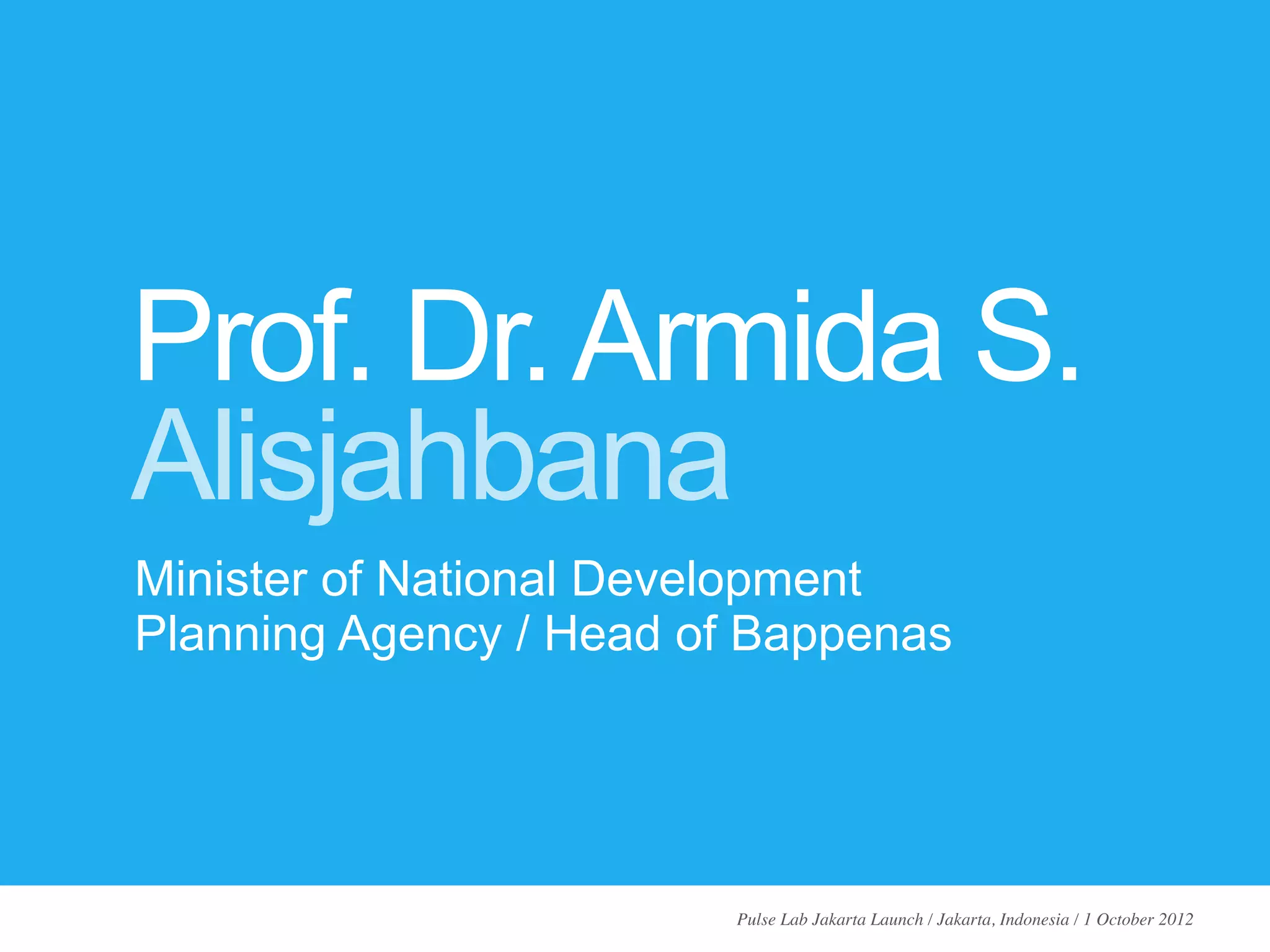 Prof. Dr. Armida S. Alisjahbana

Minister of National Development Planning Agency / Head of Bappenas

Pulse Lab Jakarta Launch / Jakarta, Indonesia / 1 October 2012